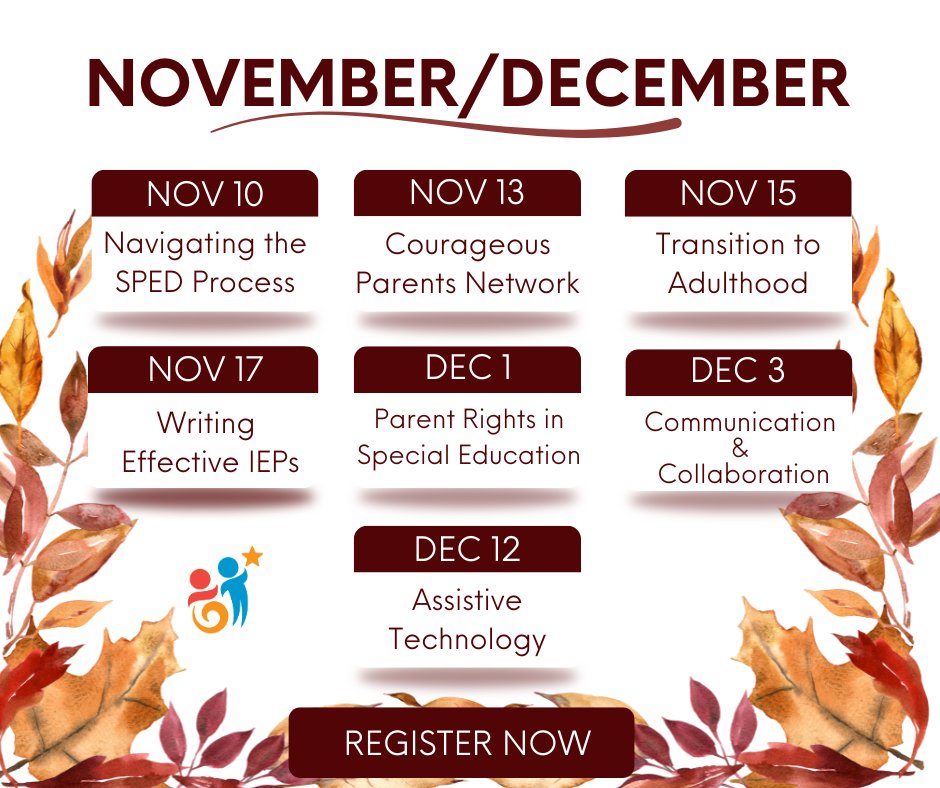 NOVEMBER/DECEMBER

NOV 10
Navigating the SPED Process

NOV 13
Courageous Parents Network

NOV 15
Transition to Adulthood

NOV 17
Writing Effective IEPs

DEC 1
Parent Rights in Special Education

DEC 3
Communication & Collaboration

DEC 12
Assistive Technology

REGISTER NOW